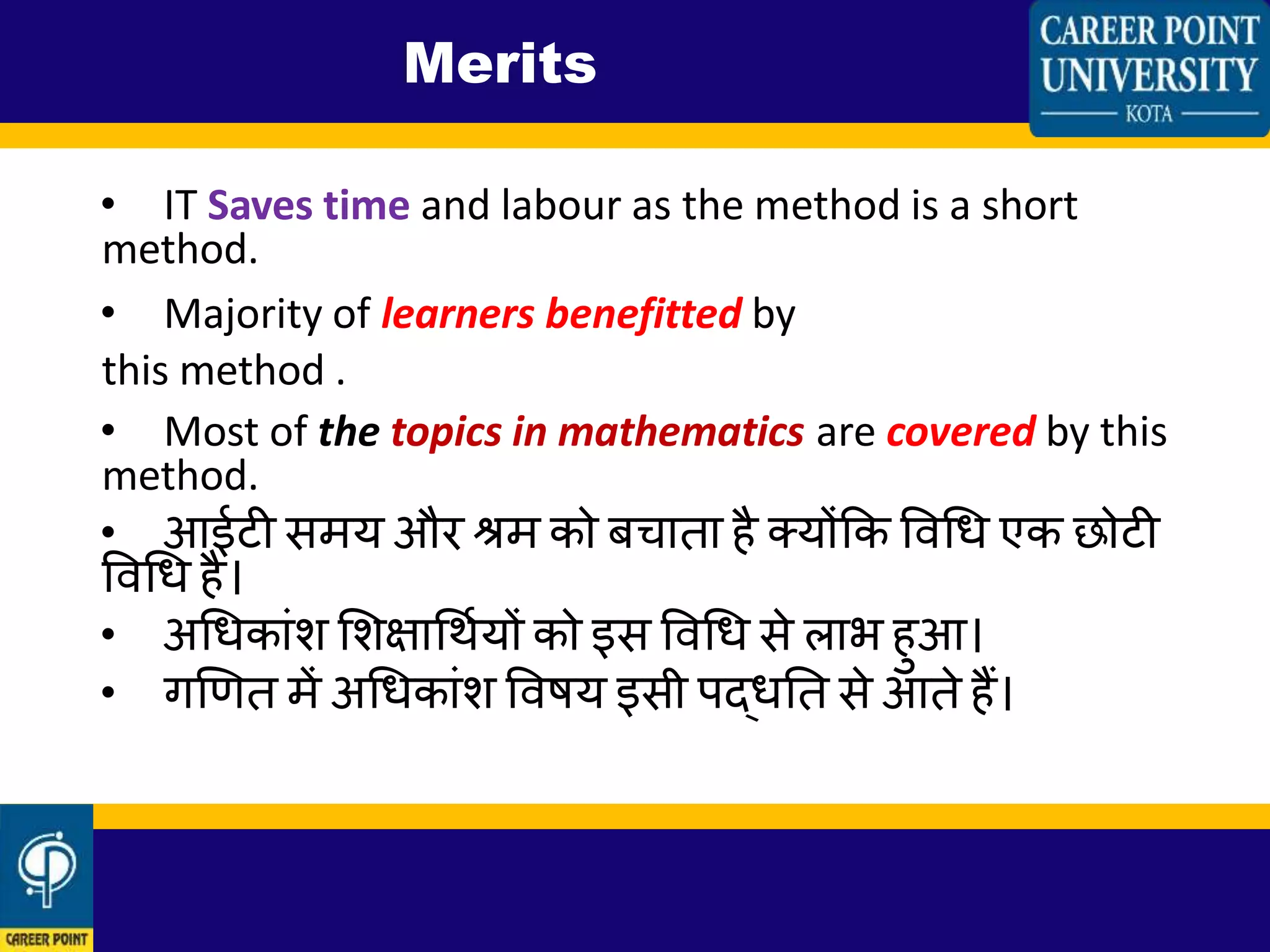 Merits

CAREER POINT UNIVERSITY
KOTA

• IT Saves time and labour as the method is a short method.

• Majority of learners benefitted by this method .

• Most of the topics in mathematics are covered by this method.

• आईटी समय और श्रम को बचाता है क्योंकि विधि एक छोटी विधि है।

• अधिकांश शिक्षार्थियों को इस विधि से लाभ हुआ।

• गणित में अधिकांश विषय इसी पद्धति से आते हैं।

CAREER POINT